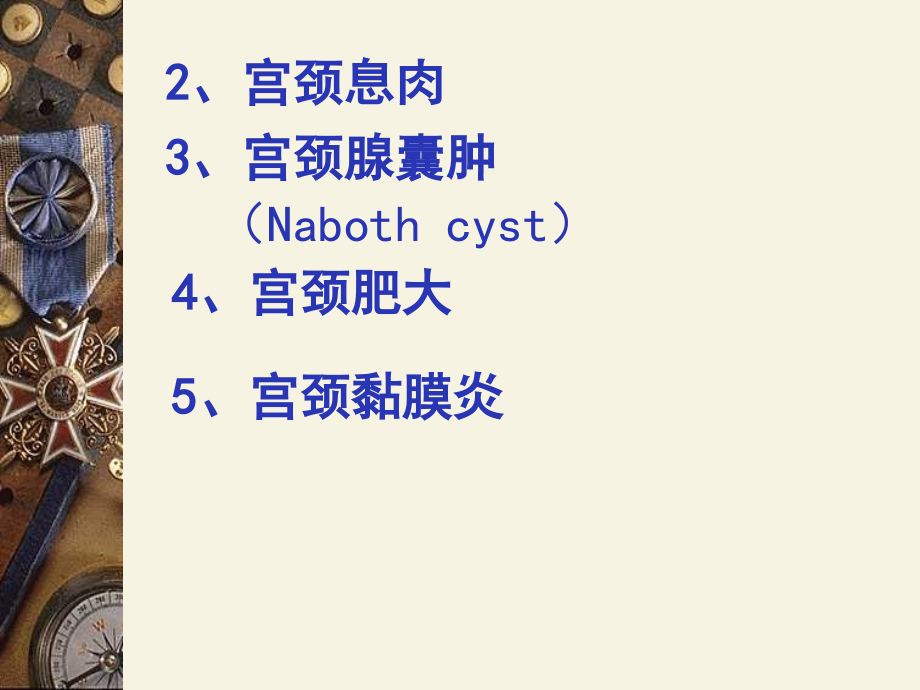 2、宫颈息肉
3、宫颈腺囊肿
（Naboth cyst）
4、宫颈肥大
5、宫颈黏膜炎